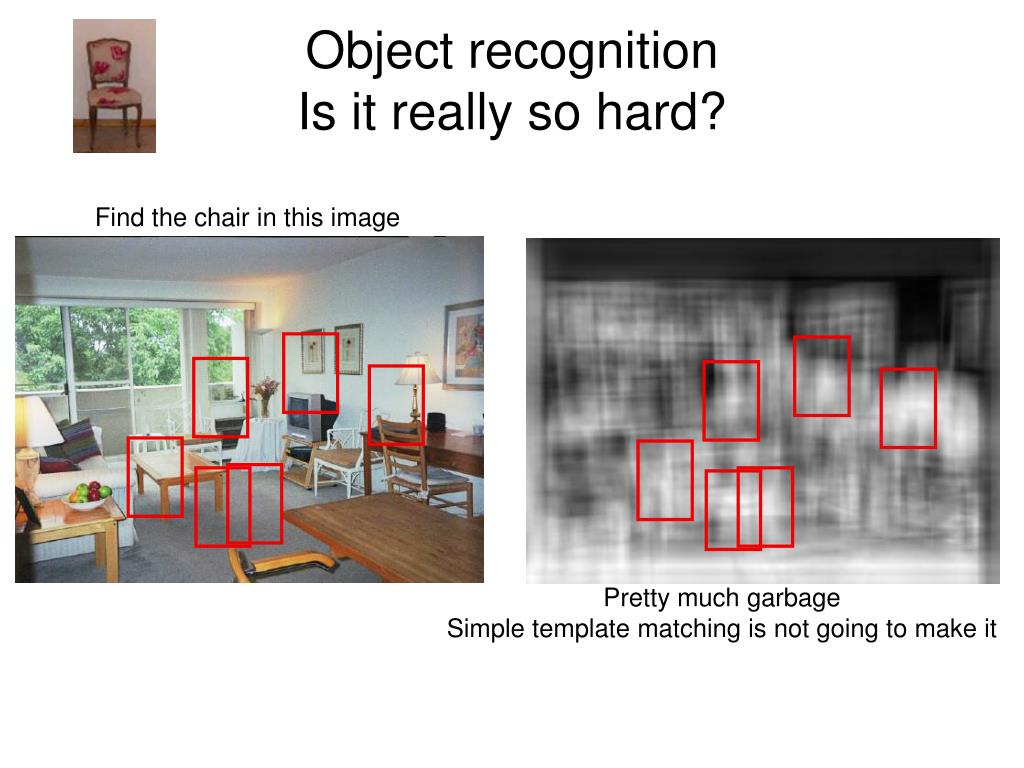 Object recognition
Is it really so hard?

Find the chair in this image

Pretty much garbage
Simple template matching is not going to make it